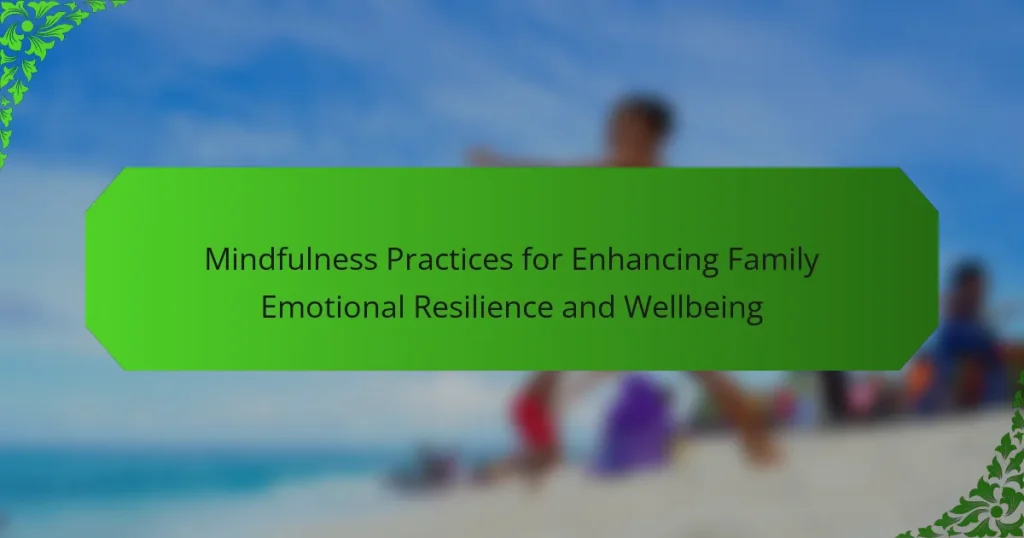 Mindfulness Practices for Enhancing Family Emotional Resilience and Wellbeing